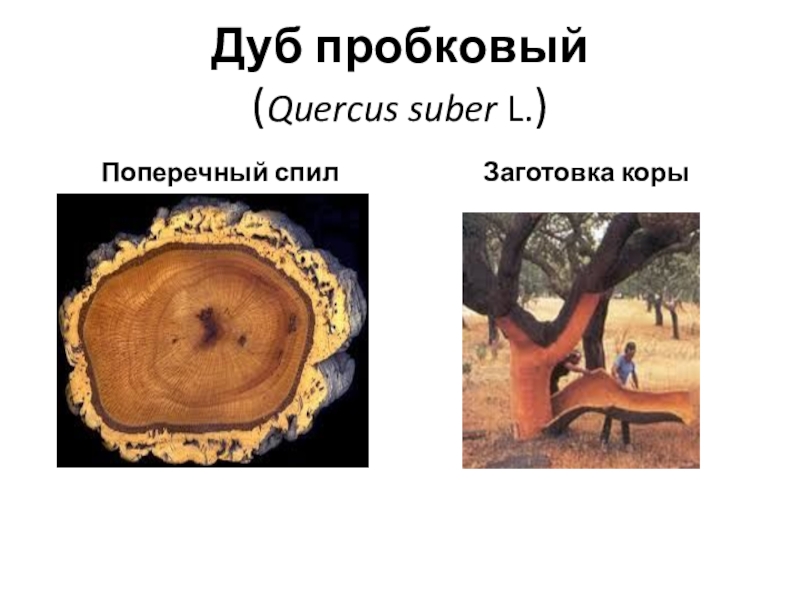 Дуб пробковый
(Quercus suber L.)

Поперечный спил

Заготовка коры